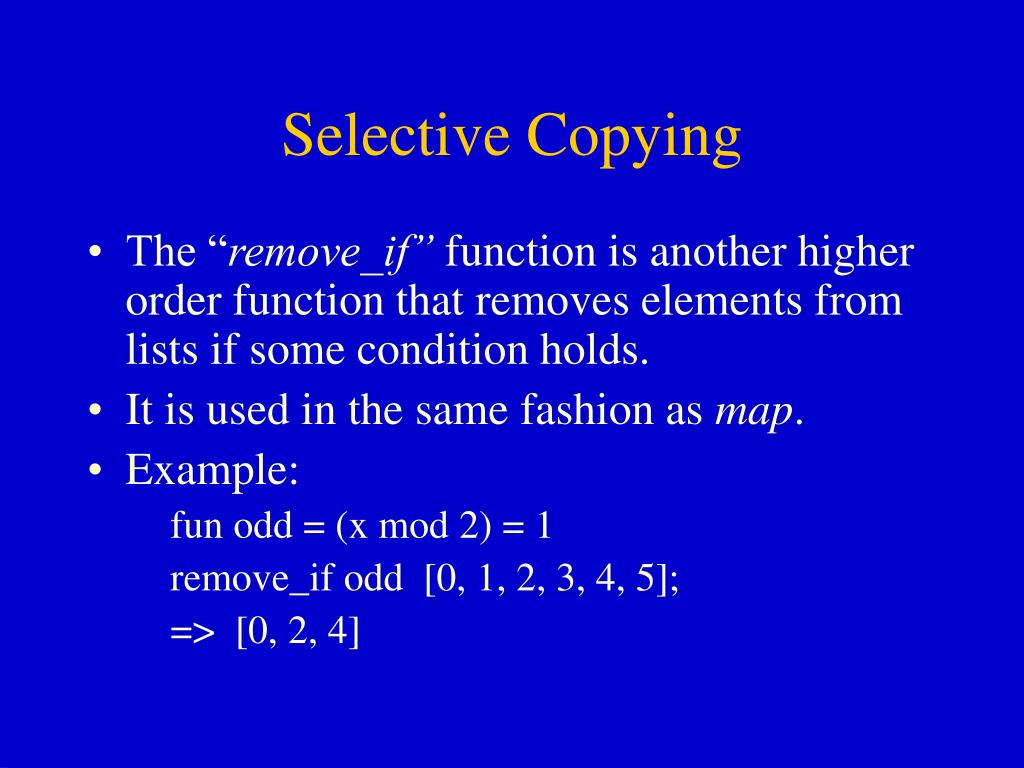 Selective Copying

• The “remove_if” function is another higher order function that removes elements from lists if some condition holds.
• It is used in the same fashion as map.
• Example:

fun odd = (x mod 2) = 1
remove_if odd [0, 1, 2, 3, 4, 5];
=> [0, 2, 4]